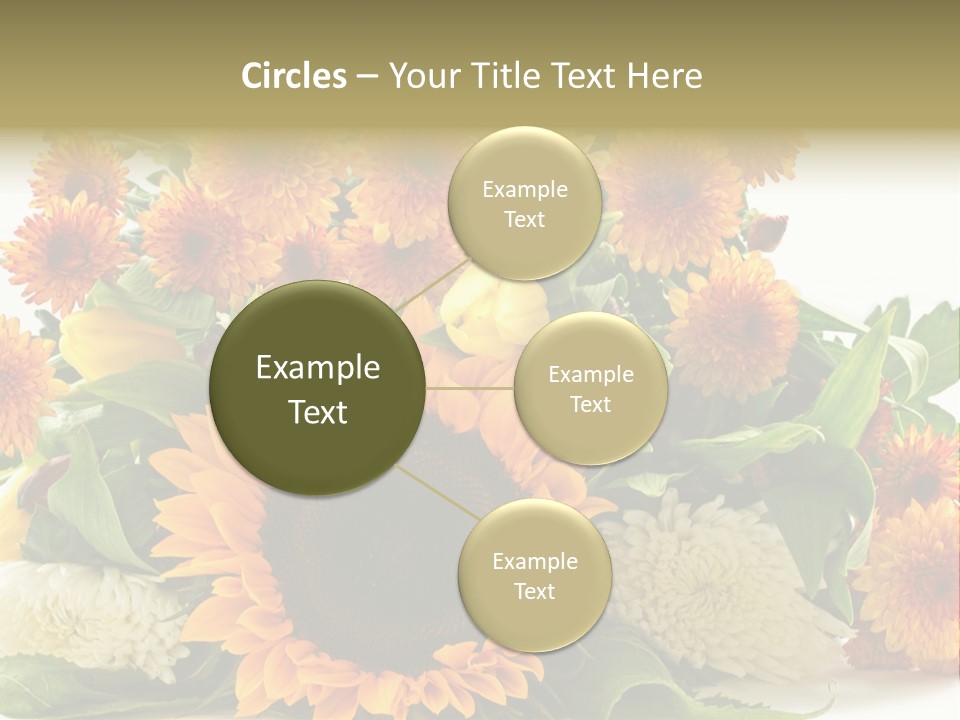 Circles – Your Title Text Here

Example Text

Example Text

Example Text

Example Text